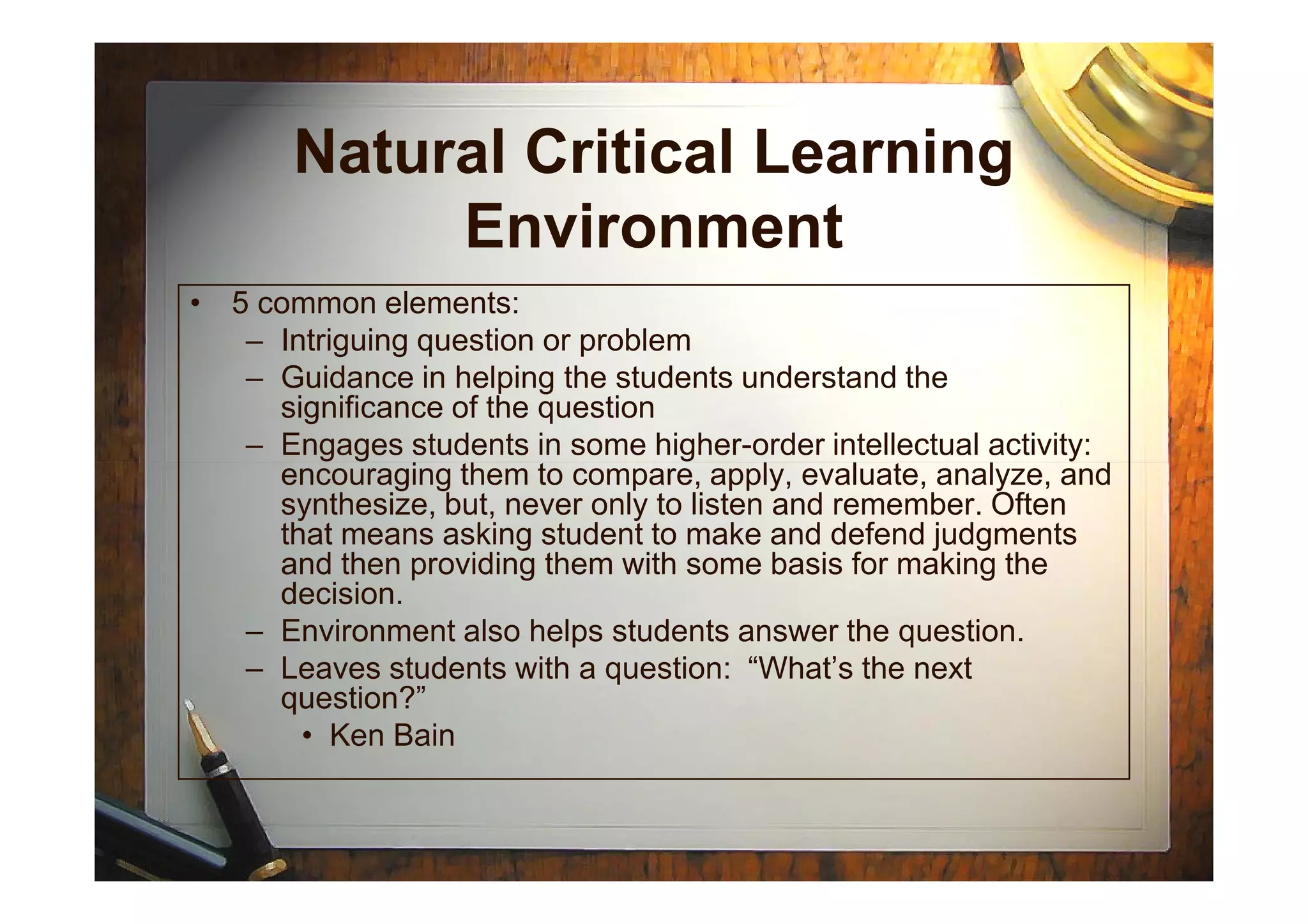 Natural Critical Learning Environment

• 5 common elements:
– Intriguing question or problem
– Guidance in helping the students understand the significance of the question
– Engages students in some higher-order intellectual activity: encouraging them to compare, apply, evaluate, analyze, and synthesize, but, never only to listen and remember. Often that means asking student to make and defend judgments and then providing them with some basis for making the decision.
– Environment also helps students answer the question.
– Leaves students with a question: “What’s the next question?”
• Ken Bain